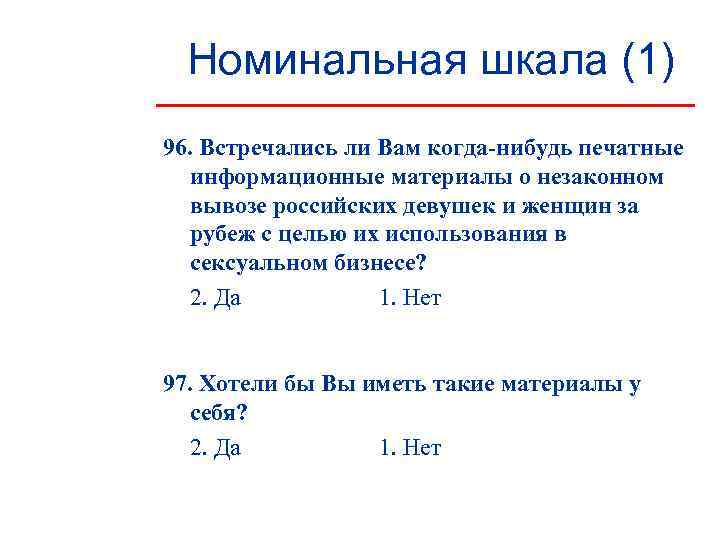 Номинальная шкала (1)

96. Встречались ли Вам когда-нибудь печатные информационные материалы о незаконном вывозе российских девушек и женщин за рубеж с целью их использования в сексуальном бизнесе?

2. Да 1. Нет

97. Хотели бы Вы иметь такие материалы у себя?

2. Да 1. Нет